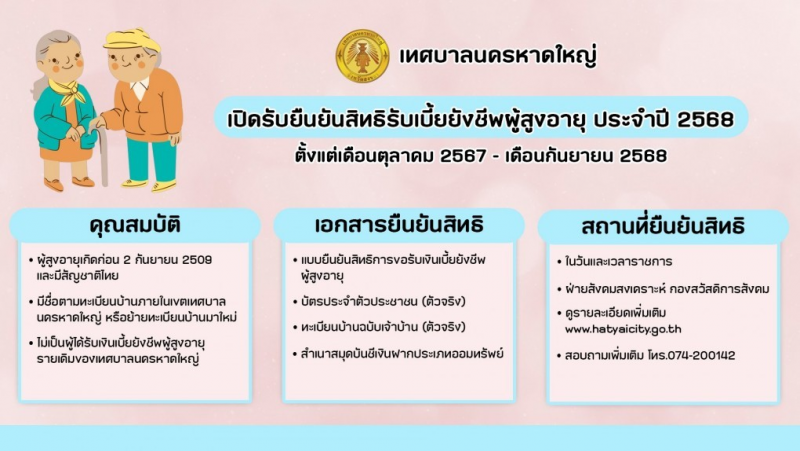 เทศบาลนครหาดใหญ่

เปิดรับยืนยันสิทธิรับเบี้ยยังชีพผู้สูงอายุ ประจำปี 2568

ตั้งแต่เดือนตุลาคม 2567 - เดือนกันยายน 2568

คุณสมบัติ

• ผู้สูงอายุเกิดก่อน 2 กันยายน 2509 และมีสัญชาติไทย

• มีชื่อตามทะเบียนบ้านภายในเขตเทศบาลนครหาดใหญ่ หรือย้ายทะเบียนบ้านมาใหม่

• ไม่เป็นผู้ได้รับเงินเบี้ยยังชีพผู้สูงอายุรายเดิมของเทศบาลนครหาดใหญ่

เอกสารยืนยันสิทธิ

• แบบยืนยันสิทธิการขอรับเงินเบี้ยยังชีพผู้สูงอายุ

• บัตรประจำตัวประชาชน (ตัวจริง)

• ทะเบียนบ้านฉบับเจ้าบ้าน (ตัวจริง)

• สำเนาสมุดบัญชีเงินฝากประเภทออมทรัพย์

สถานที่ยืนยันสิทธิ

• ในวันและเวลาราชการ

• ฝ่ายสังคมสงเคราะห์ กองสวัสดิการสังคม

• ดูรายละเอียดเพิ่มเติม www.hatyaicity.go.th

• สอบถามเพิ่มเติม โทร.074-200142